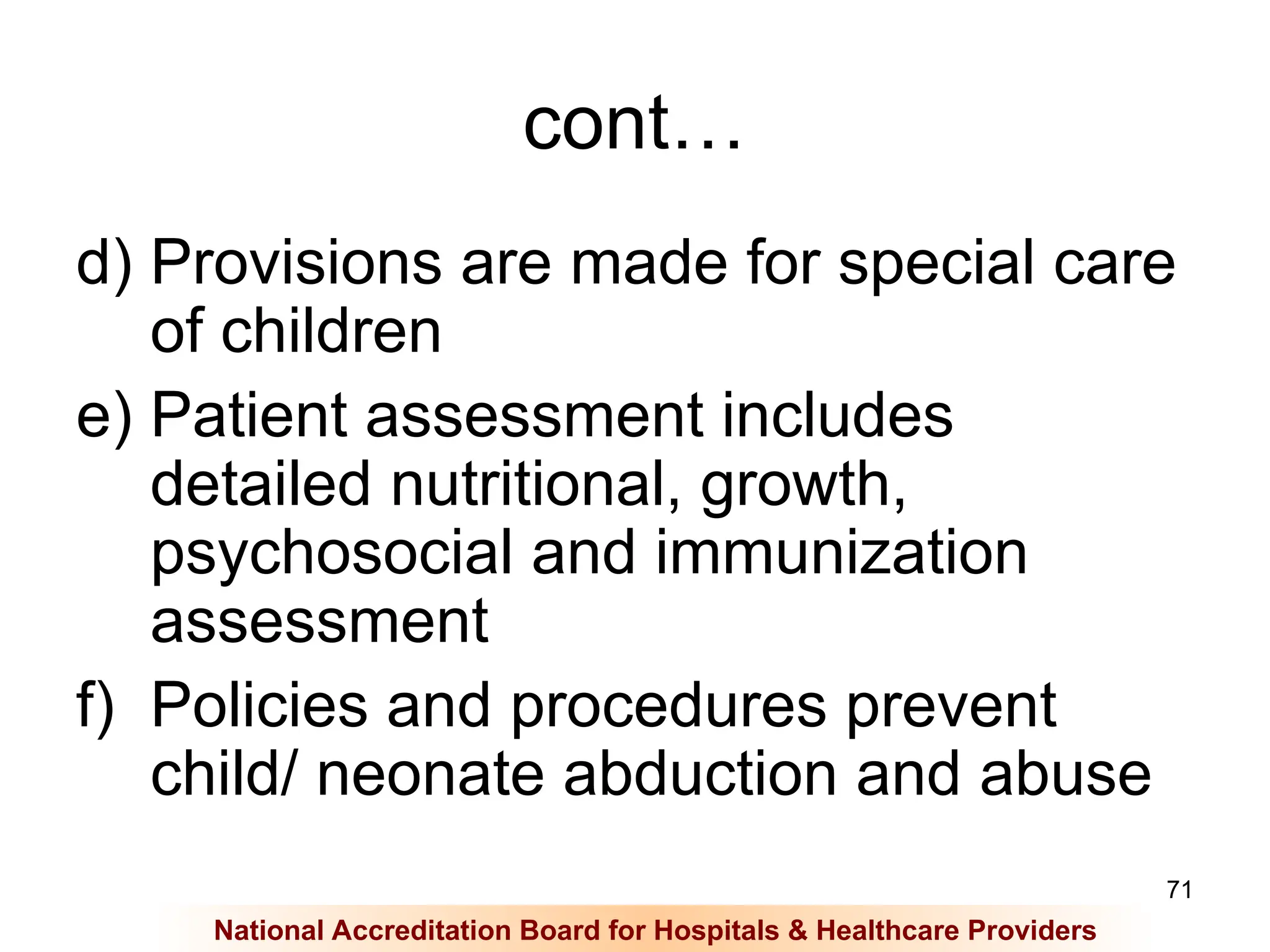 cont…

d) Provisions are made for special care of children

e) Patient assessment includes detailed nutritional, growth, psychosocial and immunization assessment

f) Policies and procedures prevent child/ neonate abduction and abuse

71

National Accreditation Board for Hospitals & Healthcare Providers